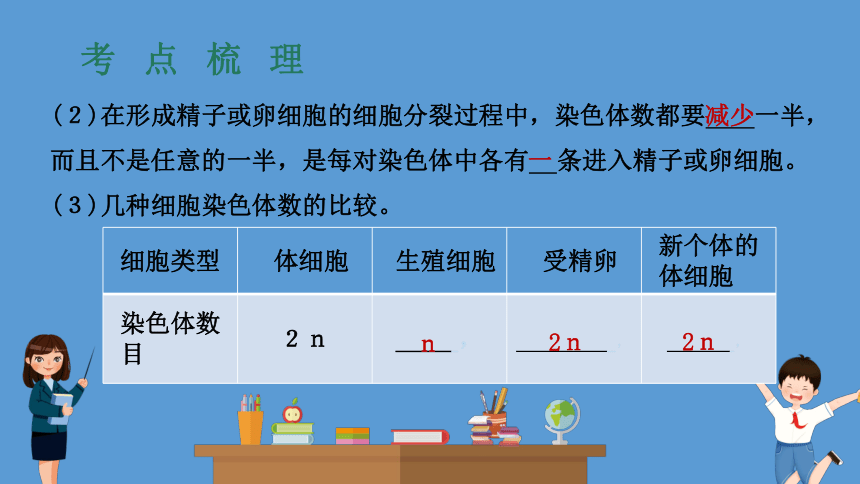 考 点 梳 理

（2）在形成精子或卵细胞的细胞分裂过程中，染色体数都要减少一半，而且不是任意的一半，是每对染色体中各有一条进入精子或卵细胞。

（3）几种细胞染色体数的比较。

| 细胞类型 | 体细胞 | 生殖细胞 | 受精卵 | 新个体的体细胞 |
|---|---|---|---|---|
| 染色体数目 | 2 n | n | 2 n | 2 n |